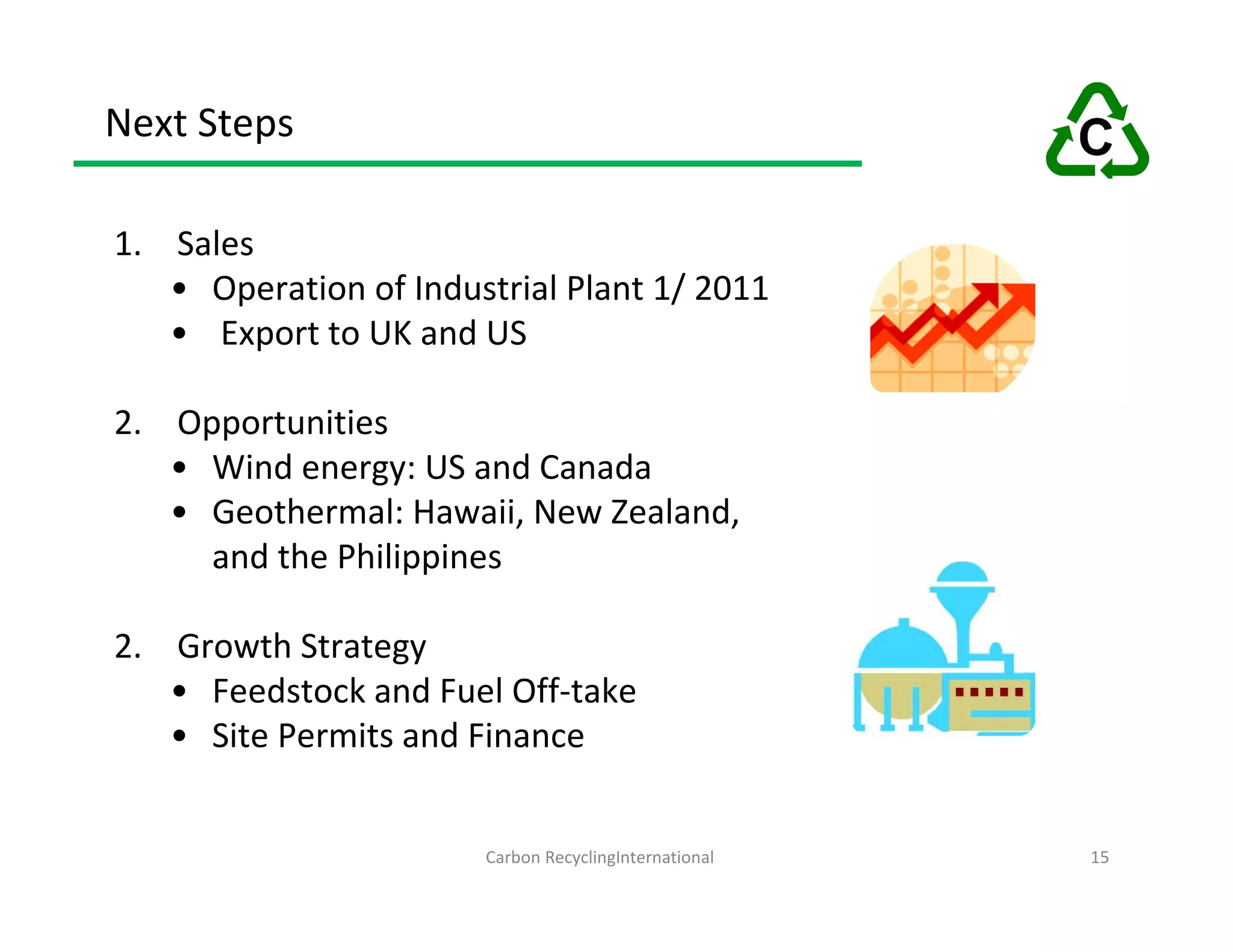 Next Steps

C

1. Sales
• Operation of Industrial Plant 1/ 2011
• Export to UK and US

2. Opportunities
• Wind energy: US and Canada
• Geothermal: Hawaii, New Zealand, and the Philippines

2. Growth Strategy
• Feedstock and Fuel Off-take
• Site Permits and Finance

Carbon RecyclingInternational

15